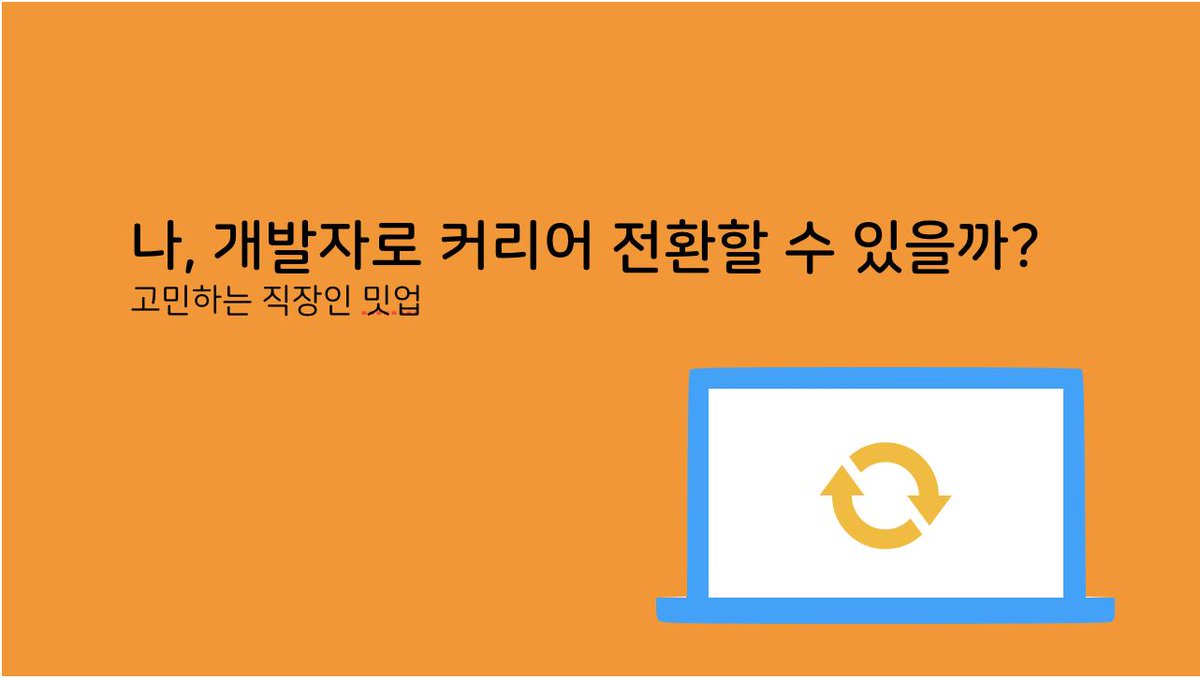 나, 개발자로 커리어 전환할 수 있을까?
고민하는 직장인 밋업